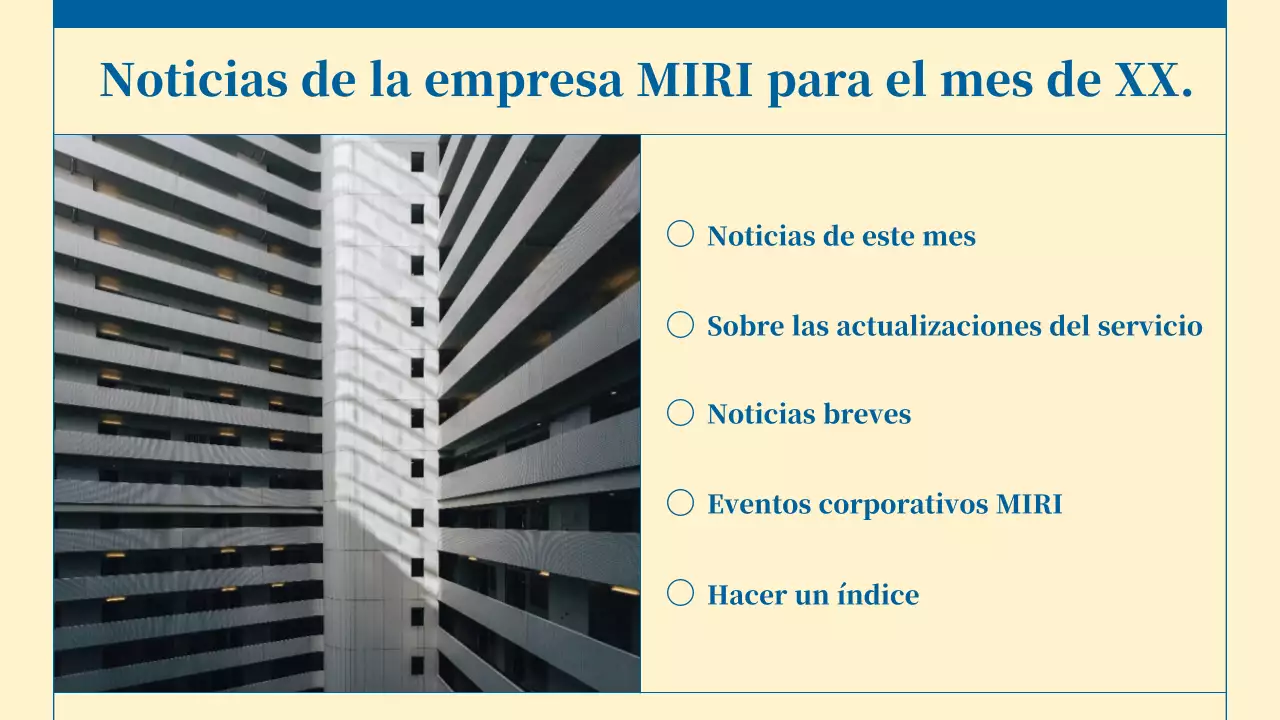 Noticias de la empresa MIRI para el mes de XX.

○ Noticias de este mes

○ Sobre las actualizaciones del servicio

○ Noticias breves

○ Eventos corporativos MIRI

○ Hacer un índice